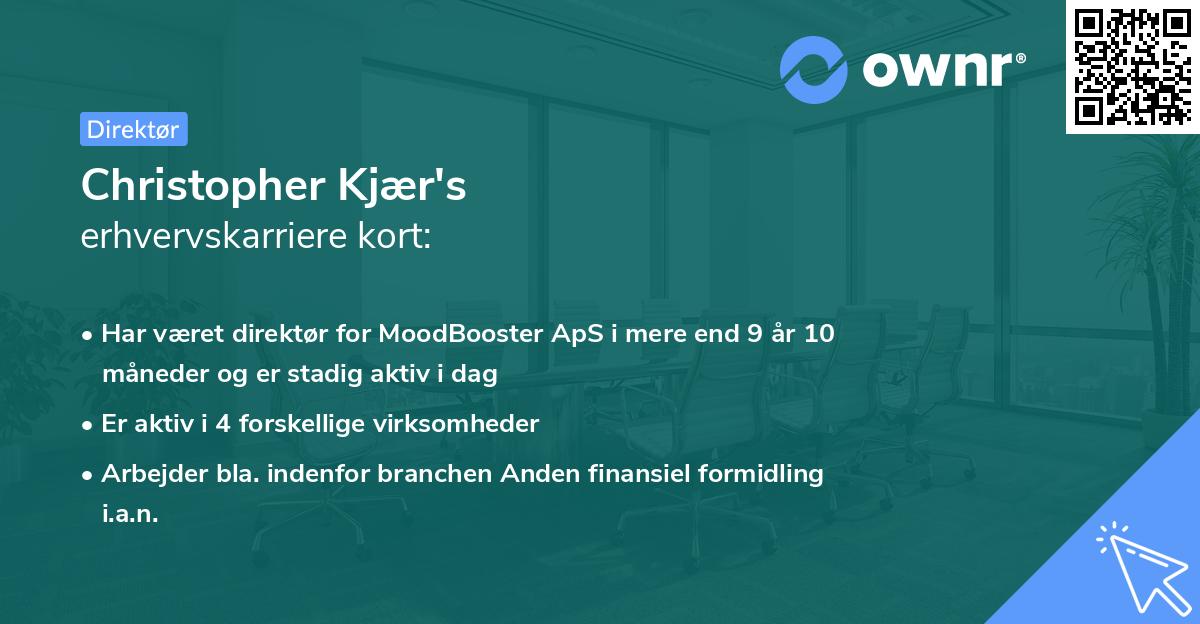 ownr®

Direktør

Christopher Kjær's
erhvervskarriere kort:

• Har været direktør for MoodBooster ApS i mere end 9 år 10 måneder og er stadig aktiv i dag
• Er aktiv i 4 forskellige virksomheder
• Arbejder bla. indenfor branchen Anden finansiel formidling i.a.n.